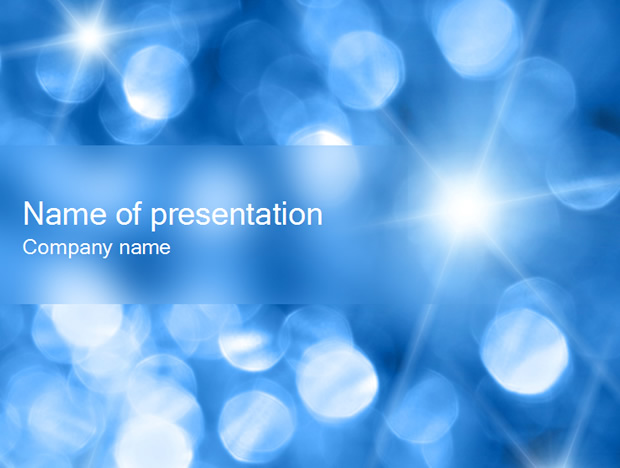 Name of presentation
Company name